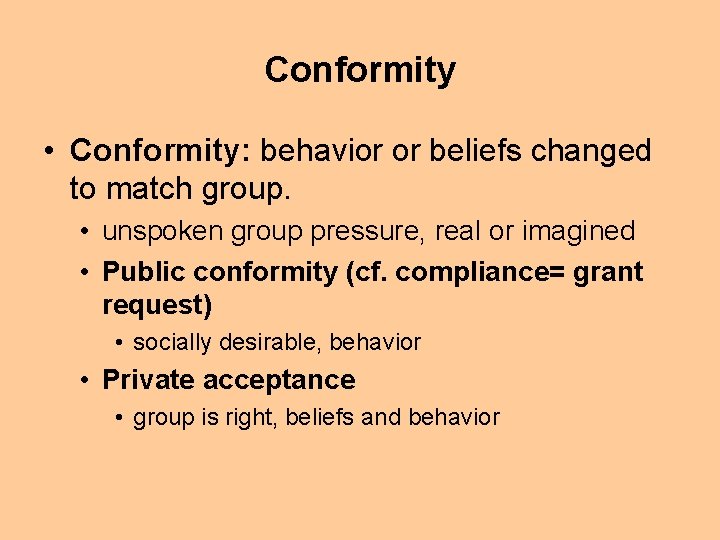 Conformity

• Conformity: behavior or beliefs changed to match group.
  • unspoken group pressure, real or imagined
  • Public conformity (cf. compliance= grant request)
    • socially desirable, behavior
  • Private acceptance
    • group is right, beliefs and behavior